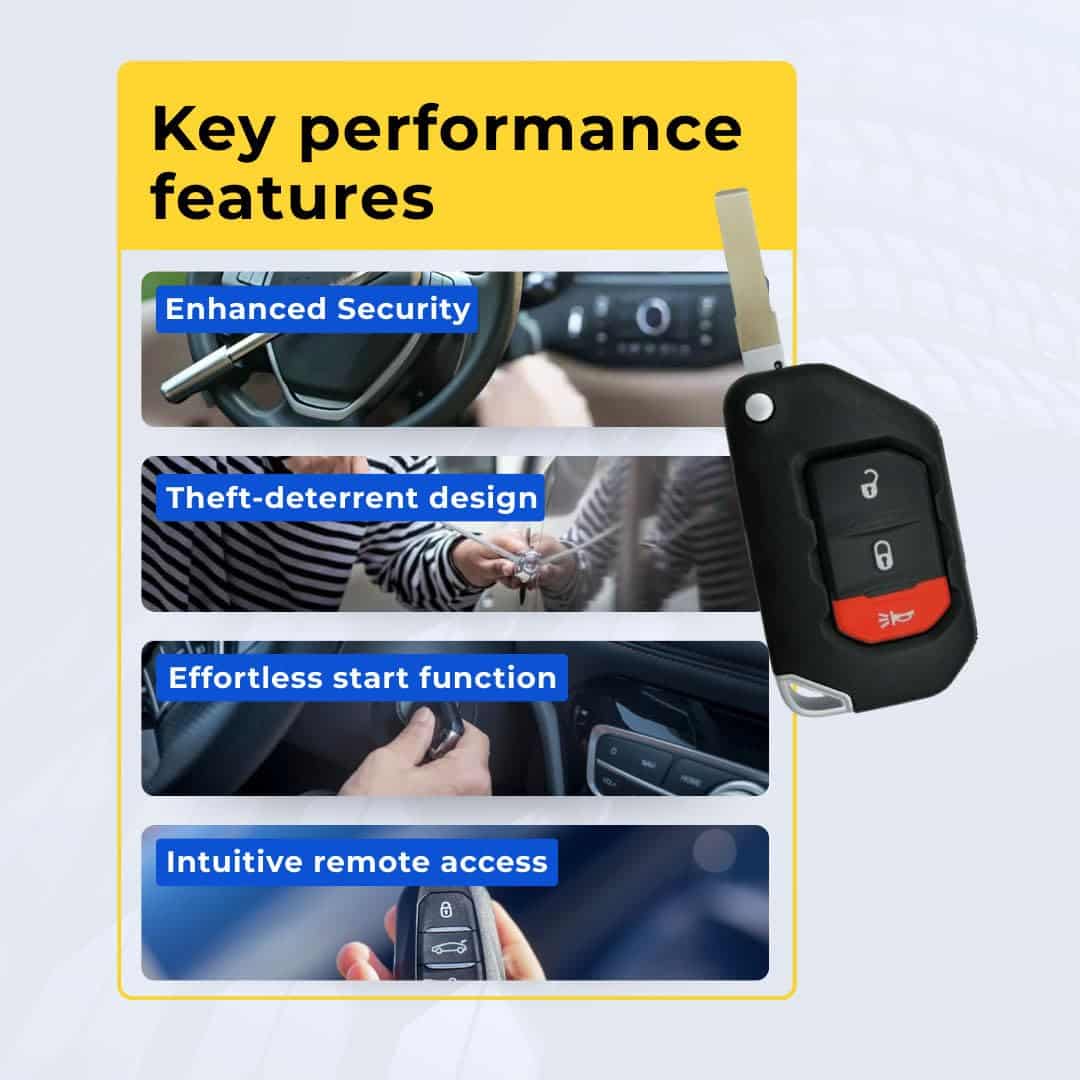 Key performance features

Enhanced Security

Theft-deterrent design

Effortless start function

Intuitive remote access